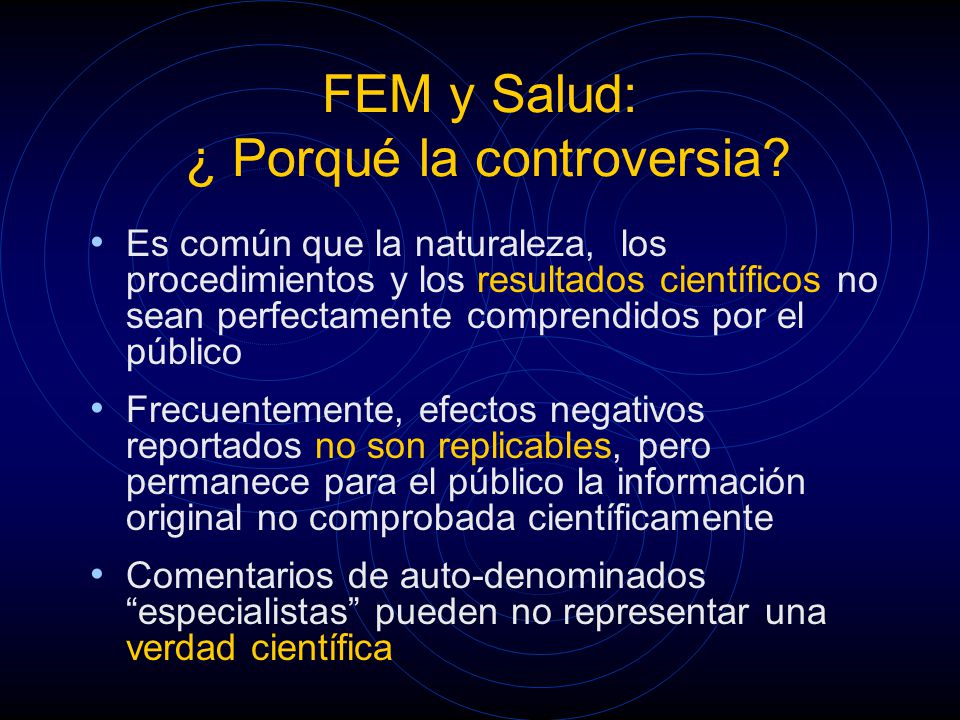 FEM y Salud:
¿ Porqué la controversia?

• Es común que la naturaleza, los procedimientos y los resultados científicos no sean perfectamente comprendidos por el público

• Frecuentemente, efectos negativos reportados no son replicables, pero permanece para el público la información original no comprobada científicamente

• Comentarios de auto-denominados “especialistas” pueden no representar una verdad científica